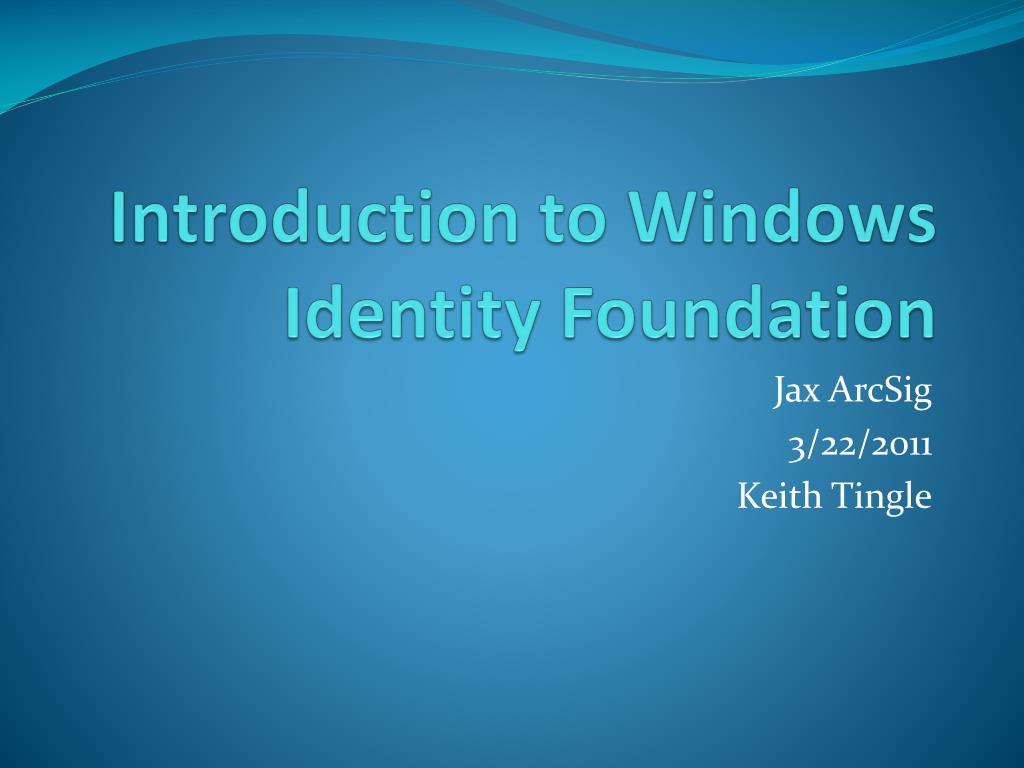 Introduction to Windows Identity Foundation

Jax ArcSig
3/22/2011
Keith Tingle